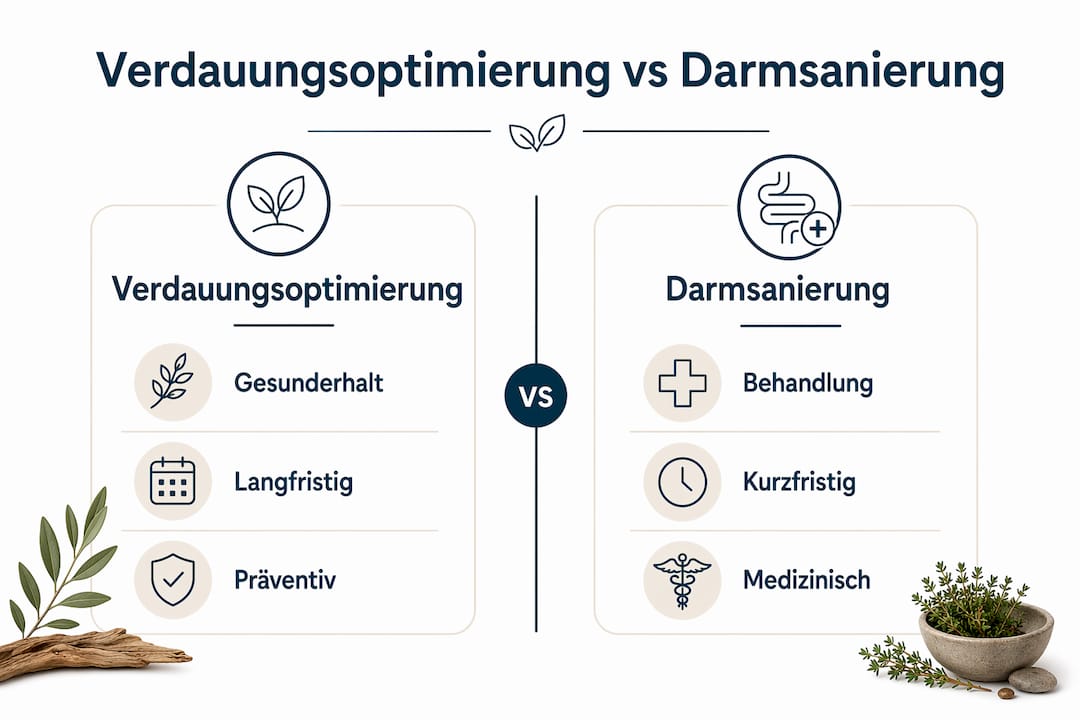 Verdauungsoptimierung vs Darmsanierung

Verdauungsoptimierung

Gesunderhalt

Langfristig

Präventiv

VS

Darmsanierung

Behandlung

Kurzfristig

Medizinisch